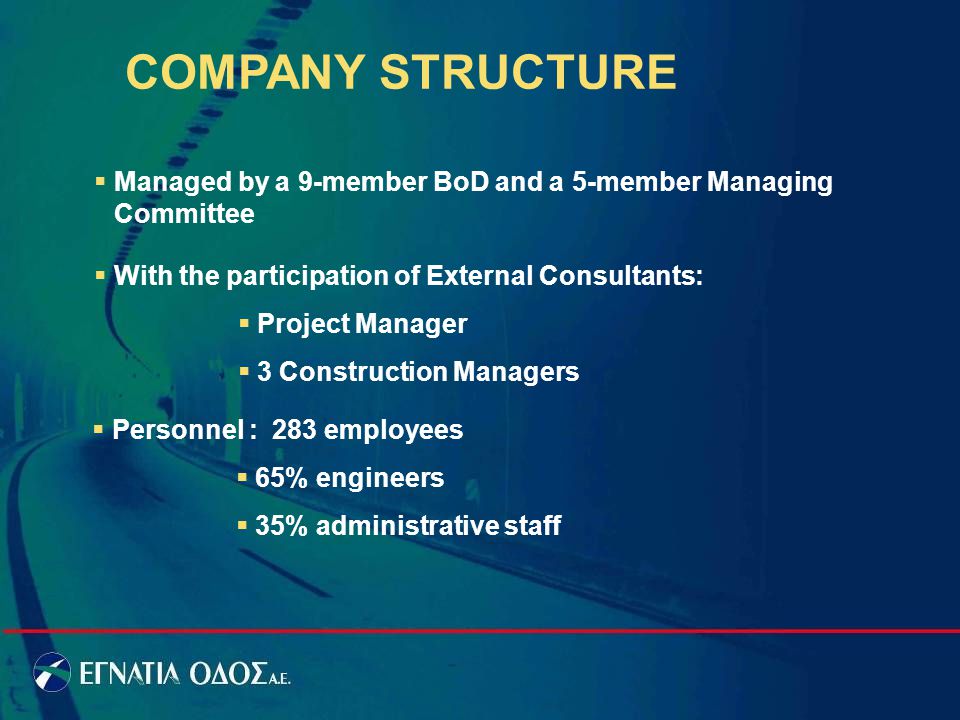 COMPANY STRUCTURE

▪ Managed by a 9-member BoD and a 5-member Managing Committee

▪ With the participation of External Consultants:

▪ Project Manager

▪ 3 Construction Managers

▪ Personnel : 283 employees

▪ 65% engineers

▪ 35% administrative staff

ΕΓΝΑΤΙΑ ΟΔΟΣ Α.Ε.